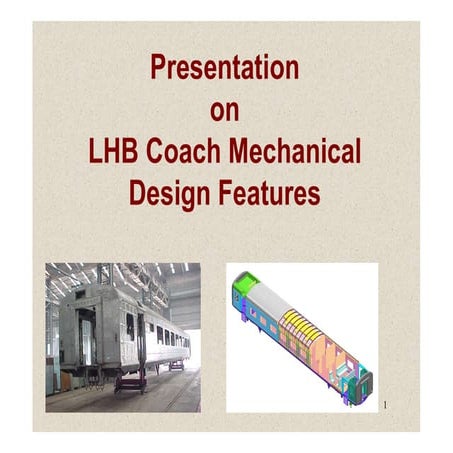 Presentation
on
LHB Coach Mechanical
Design Features

1